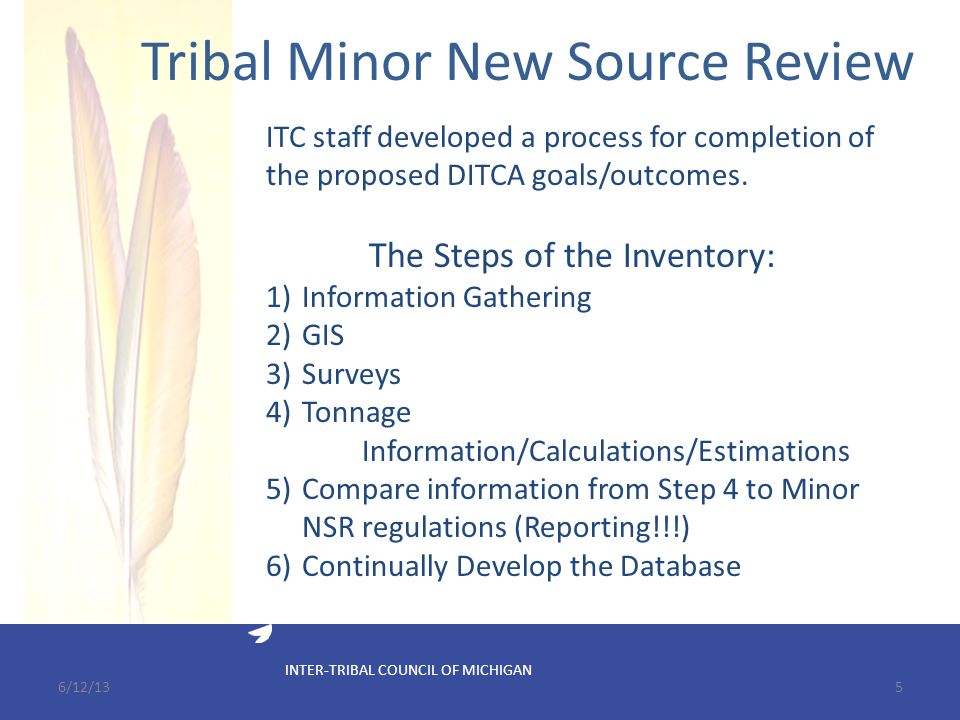 Tribal Minor New Source Review

ITC staff developed a process for completion of the proposed DITCA goals/outcomes.

The Steps of the Inventory:
1) Information Gathering
2) GIS
3) Surveys
4) Tonnage Information/Calculations/Estimations
5) Compare information from Step 4 to Minor NSR regulations (Reporting!!!)
6) Continually Develop the Database

INTER-TRIBAL COUNCIL OF MICHIGAN
6/12/13
5